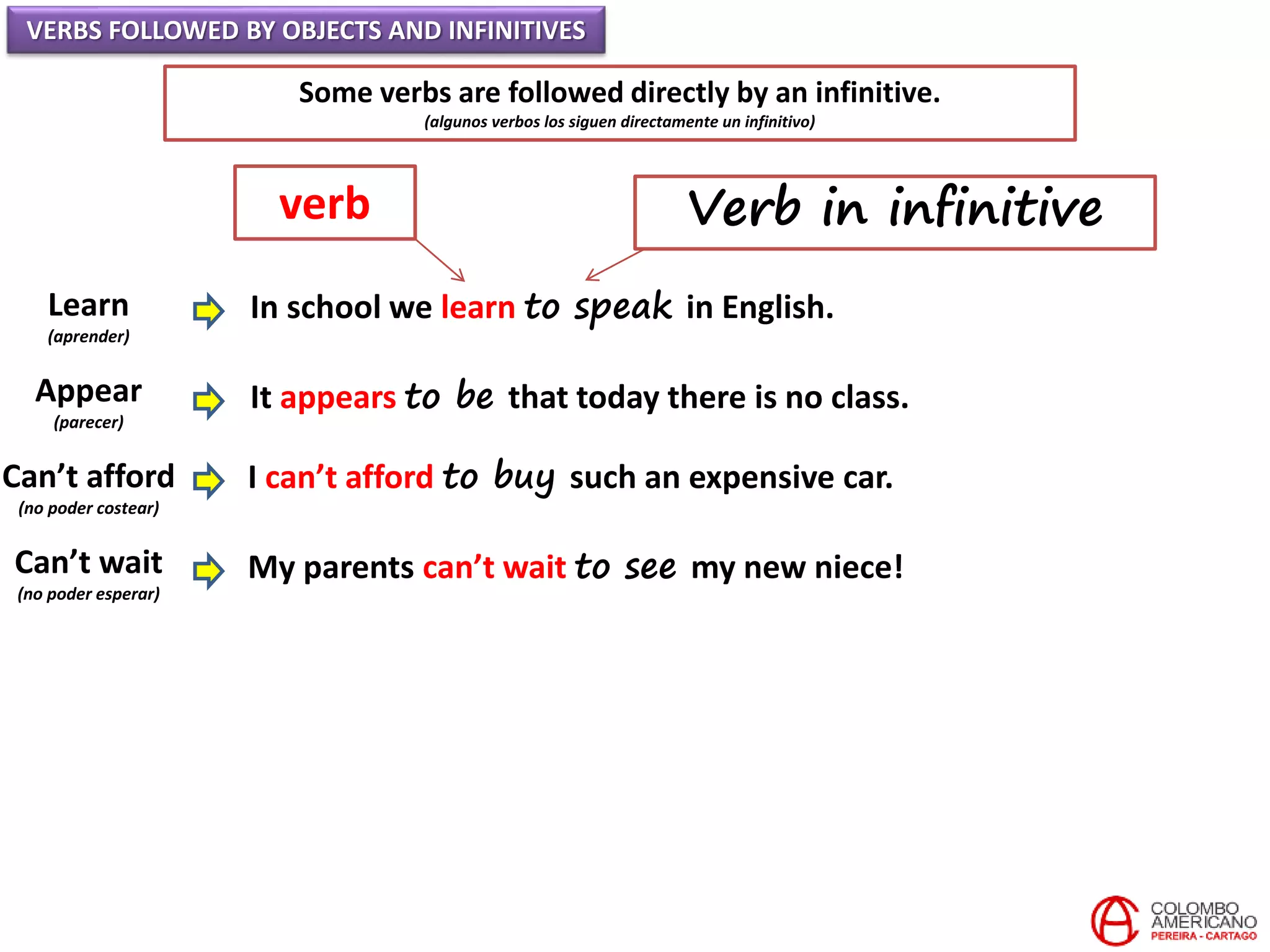 VERBS FOLLOWED BY OBJECTS AND INFINITIVES

Some verbs are followed directly by an infinitive.
(algunos verbos los siguen directamente un infinitivo)

verb

Verb in infinitive

Learn
(aprender)

In school we learn to speak in English.

Appear
(parecer)

It appears to be that today there is no class.

Can't afford
(no poder costear)

I can't afford to buy such an expensive car.

Can't wait
(no poder esperar)

My parents can't wait to see my new niece!

COLOMBO AMERICANO
PEREIRA - CARTAGO